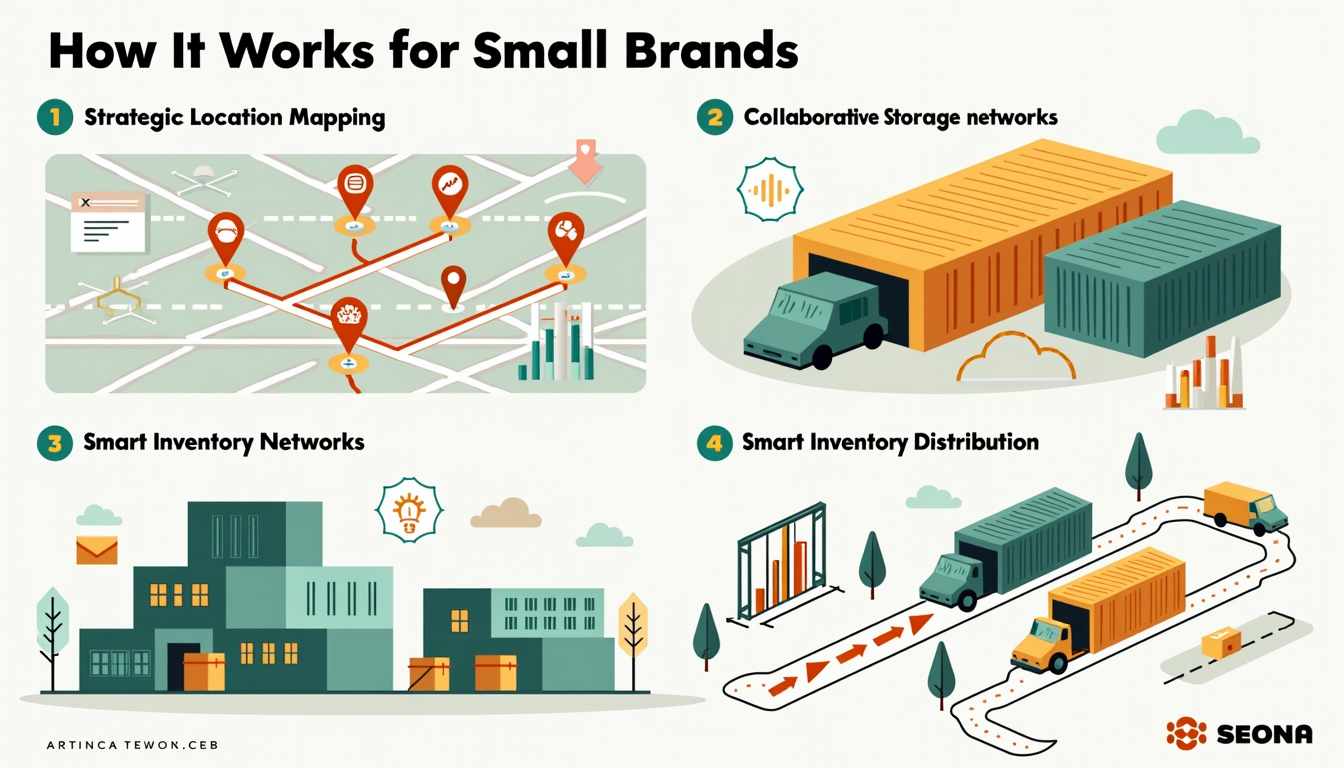 How It Works for Small Brands

1 Strategic Location Mapping

2 Collaborative Storage networks

3 Smart Inventory Networks

4 Smart Inventory Distribution

ARTINCA TEWON.CEB

SEONA